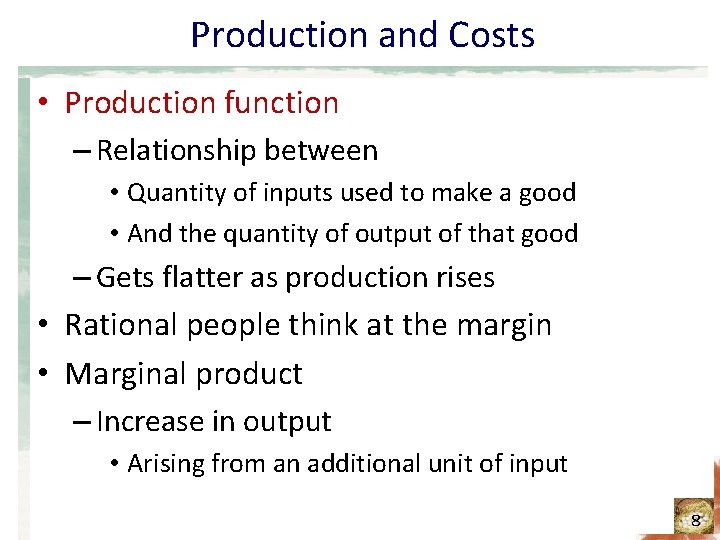 Production and Costs

• Production function
– Relationship between
• Quantity of inputs used to make a good
• And the quantity of output of that good
– Gets flatter as production rises
• Rational people think at the margin
• Marginal product
– Increase in output
• Arising from an additional unit of input

8